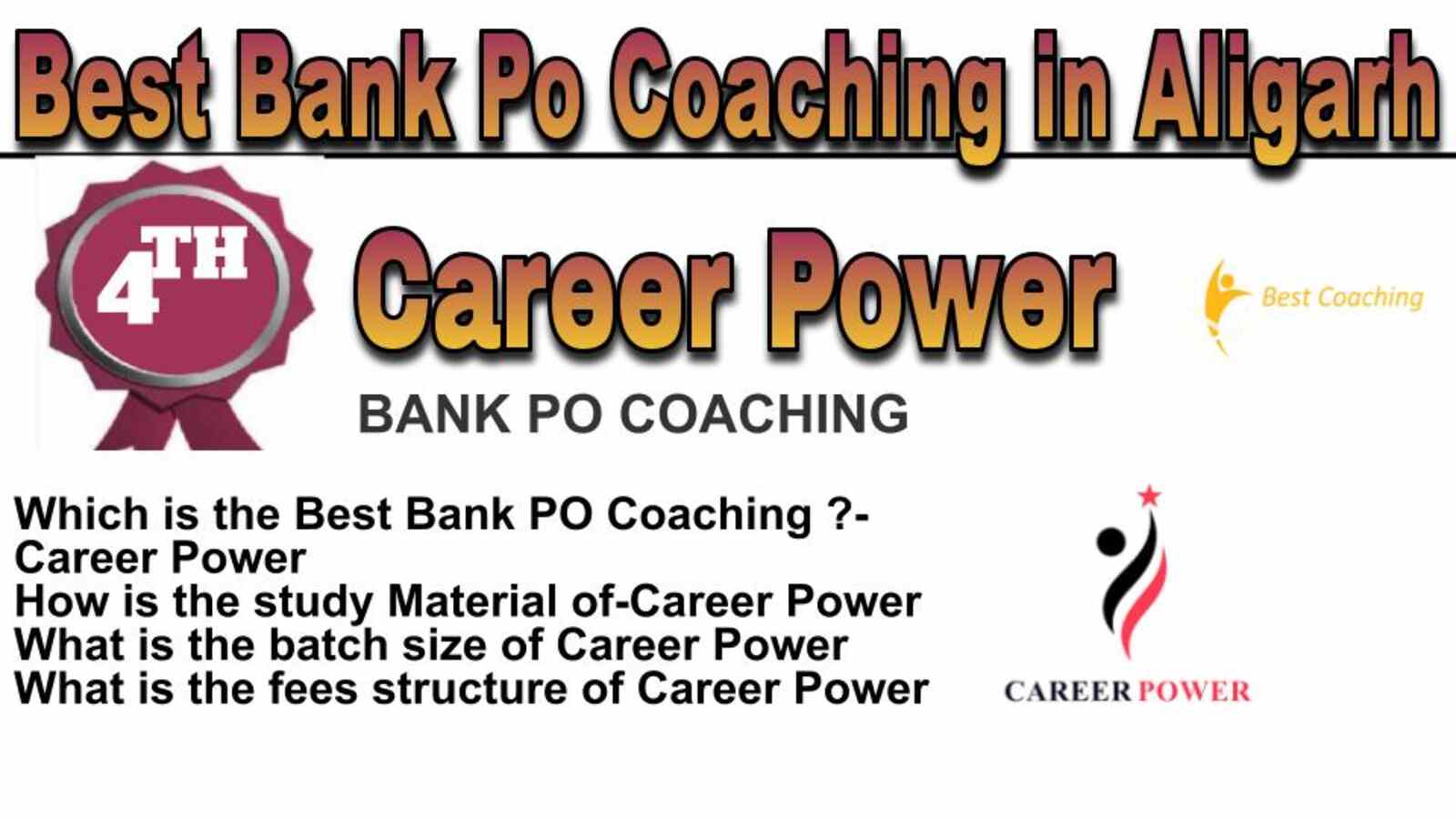 Best Bank Po Coaching in Aligarh

4TH

Career Power

Best Coaching

BANK PO COACHING

Which is the Best Bank PO Coaching ?-
Career Power
How is the study Material of-Career Power
What is the batch size of Career Power
What is the fees structure of Career Power

CAREER POWER